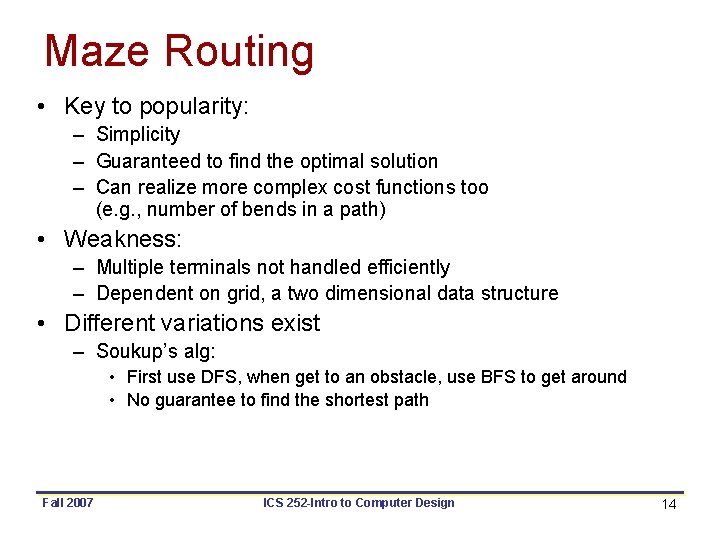 Maze Routing

• Key to popularity:
– Simplicity
– Guaranteed to find the optimal solution
– Can realize more complex cost functions too (e.g., number of bends in a path)

• Weakness:
– Multiple terminals not handled efficiently
– Dependent on grid, a two dimensional data structure

• Different variations exist
– Soukup's alg:
• First use DFS, when get to an obstacle, use BFS to get around
• No guarantee to find the shortest path

Fall 2007
ICS 252-Intro to Computer Design
14